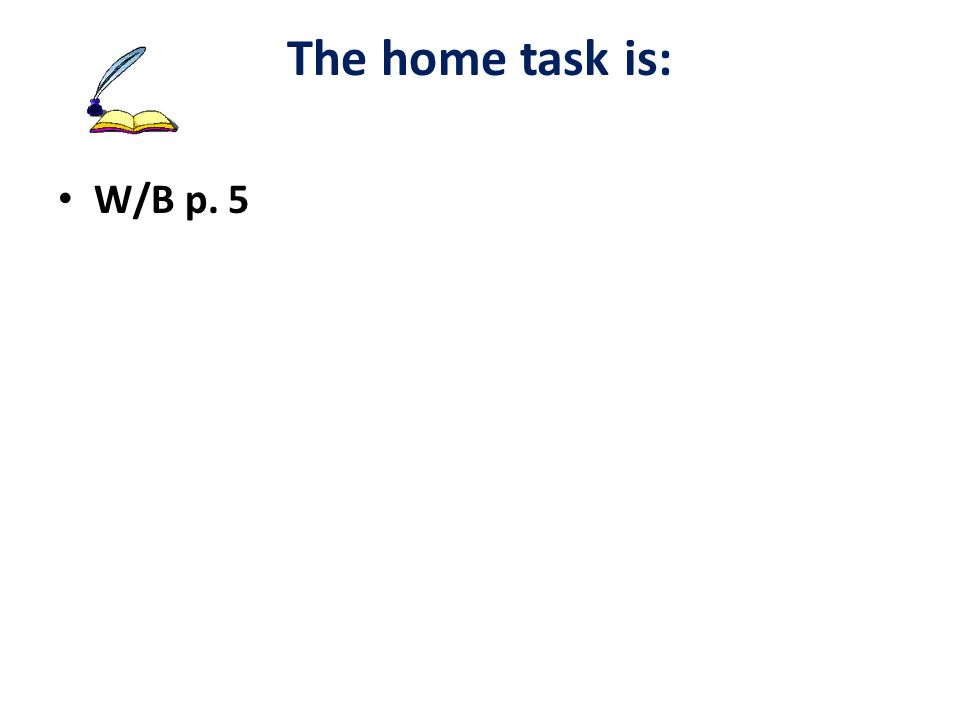 The home task is:

• W/B p. 5